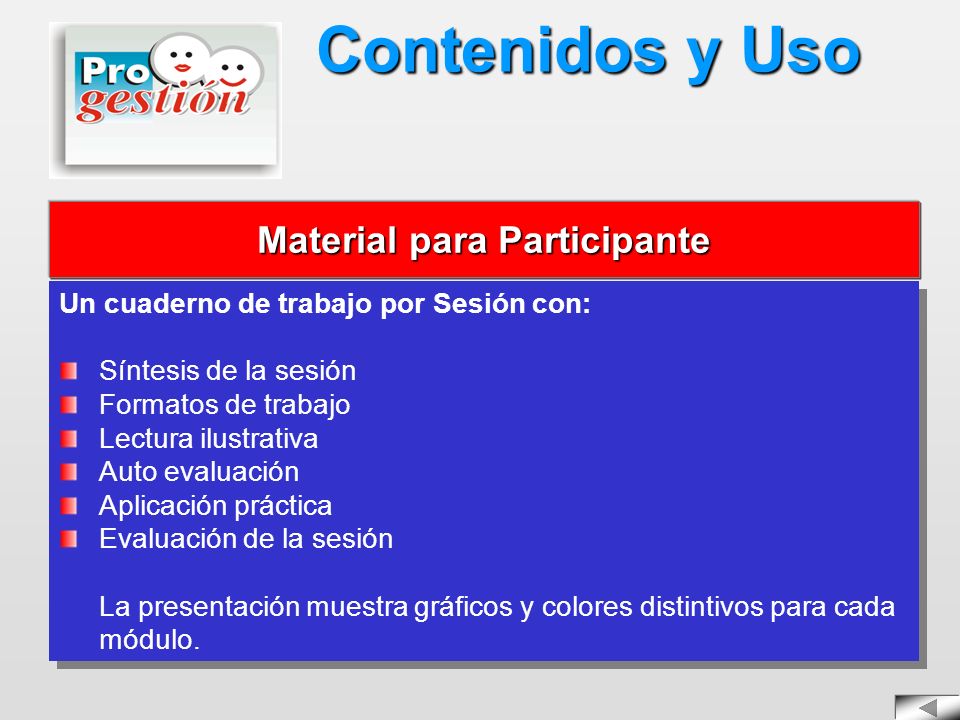 Pro gestión

Contenidos y Uso

Material para Participante

Un cuaderno de trabajo por Sesión con:

Síntesis de la sesión
Formatos de trabajo
Lectura ilustrativa
Auto evaluación
Aplicación práctica
Evaluación de la sesión

La presentación muestra gráficos y colores distintivos para cada módulo.